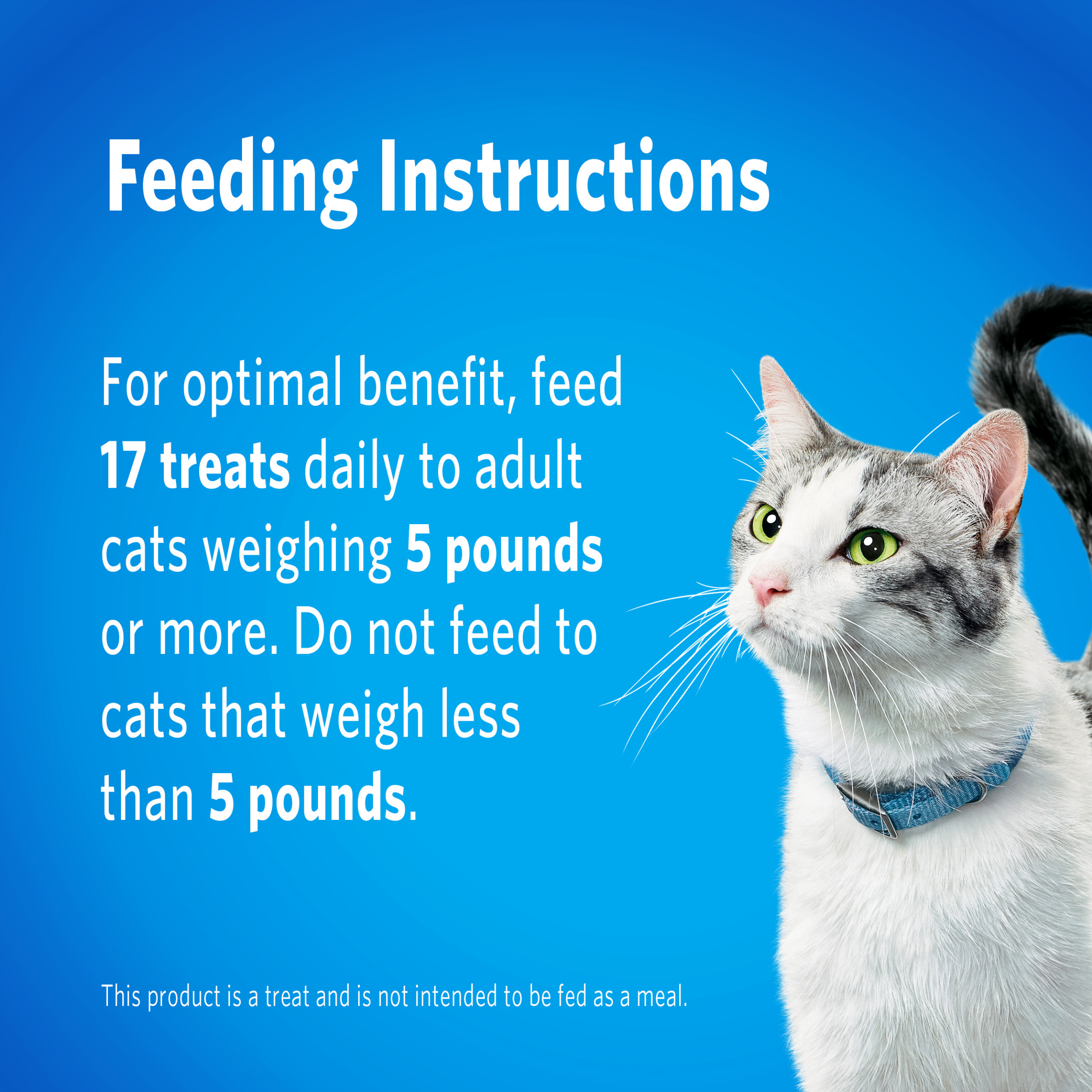 Feeding Instructions

For optimal benefit, feed 17 treats daily to adult cats weighing 5 pounds or more. Do not feed to cats that weigh less than 5 pounds.

This product is a treat and is not intended to be fed as a meal.